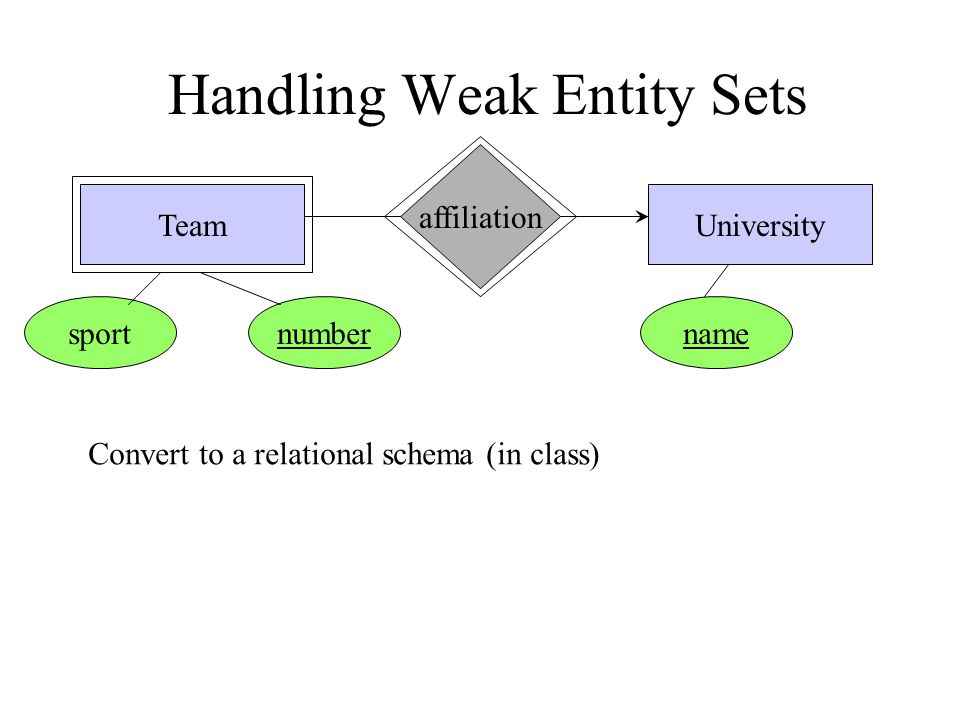 Handling Weak Entity Sets

Team

affiliation

University

sport

number

name

Convert to a relational schema (in class)